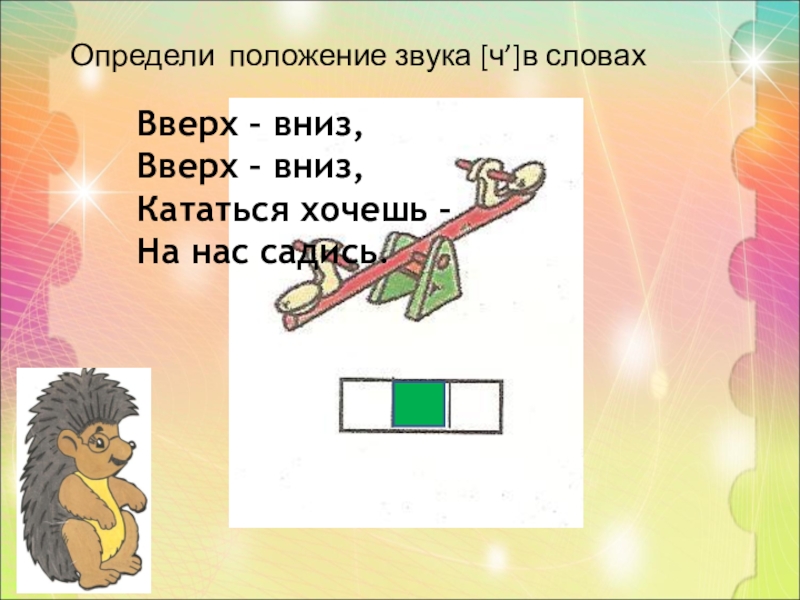 Определи положение звука [ч’]в словах

Вверх – вниз,
Вверх – вниз,
Кататься хочешь –
На нас садись.